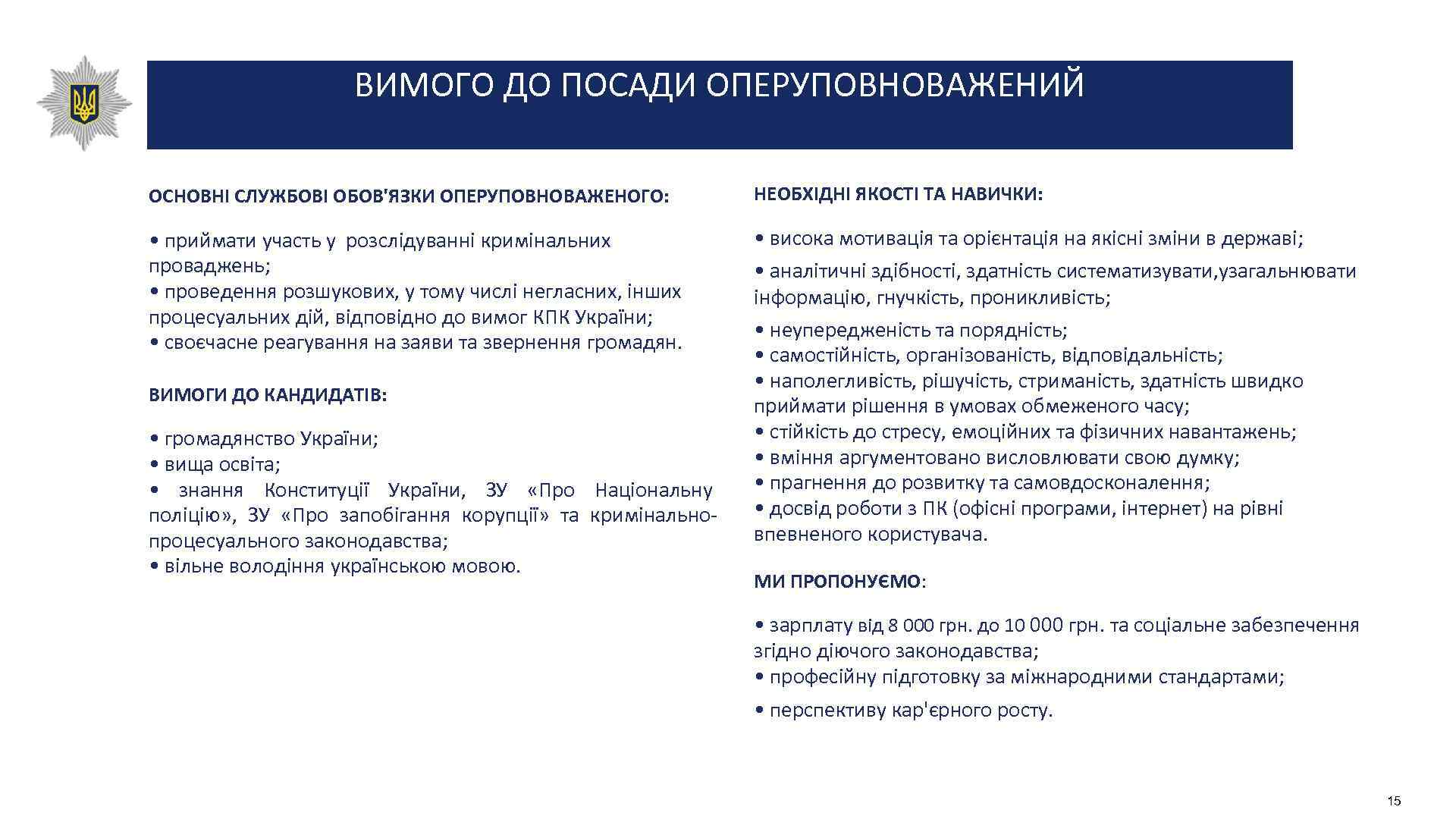 ВИМОГО ДО ПОСАДИ ОПЕРУПОВНОВАЖЕНИЙ

ОСНОВНІ СЛУЖБОВІ ОБОВ'ЯЗКИ ОПЕРУПОВНОВАЖЕНОГО:

• приймати участь у розслідуванні кримінальних проваджень;
• проведення розшукових, у тому числі негласних, інших процесуальних дій, відповідно до вимог КПК України;
• своєчасне реагування на заяви та звернення громадян.

ВИМОГИ ДО КАНДИДАТІВ:

• громадянство України;
• вища освіта;
• знання Конституції України, ЗУ «Про Національну поліцію», ЗУ «Про запобігання корупції» та кримінально-процесуального законодавства;
• вільне володіння українською мовою.

НЕОБХІДНІ ЯКОСТІ ТА НАВИЧКИ:

• висока мотивація та орієнтація на якісні зміни в державі;
• аналітичні здібності, здатність систематизувати,узагальнювати інформацію, гнучкість, проникливість;
• неупередженість та порядність;
• самостійність, організованість, відповідальність;
• наполегливість, рішучість, стриманість, здатність швидко приймати рішення в умовах обмеженого часу;
• стійкість до стресу, емоційних та фізичних навантажень;
• вміння аргументовано висловлювати свою думку;
• прагнення до розвитку та самовдосконалення;
• досвід роботи з ПК (офісні програми, інтернет) на рівні впевненого користувача.

МИ ПРОПОНУЄМО:

• зарплату від 8 000 грн. до 10 000 грн. та соціальне забезпечення згідно діючого законодавства;
• професійну підготовку за міжнародними стандартами;
• перспективу кар'єрного росту.

15